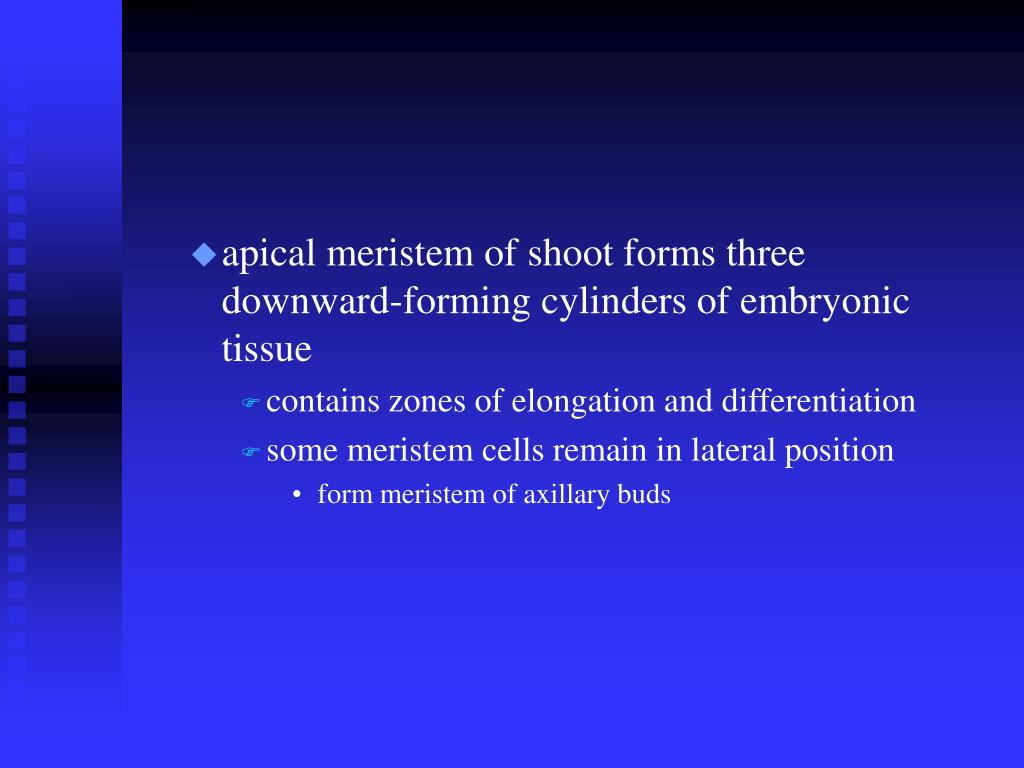 apical meristem of shoot forms three downward-forming cylinders of embryonic tissue

contains zones of elongation and differentiation

some meristem cells remain in lateral position

• form meristem of axillary buds